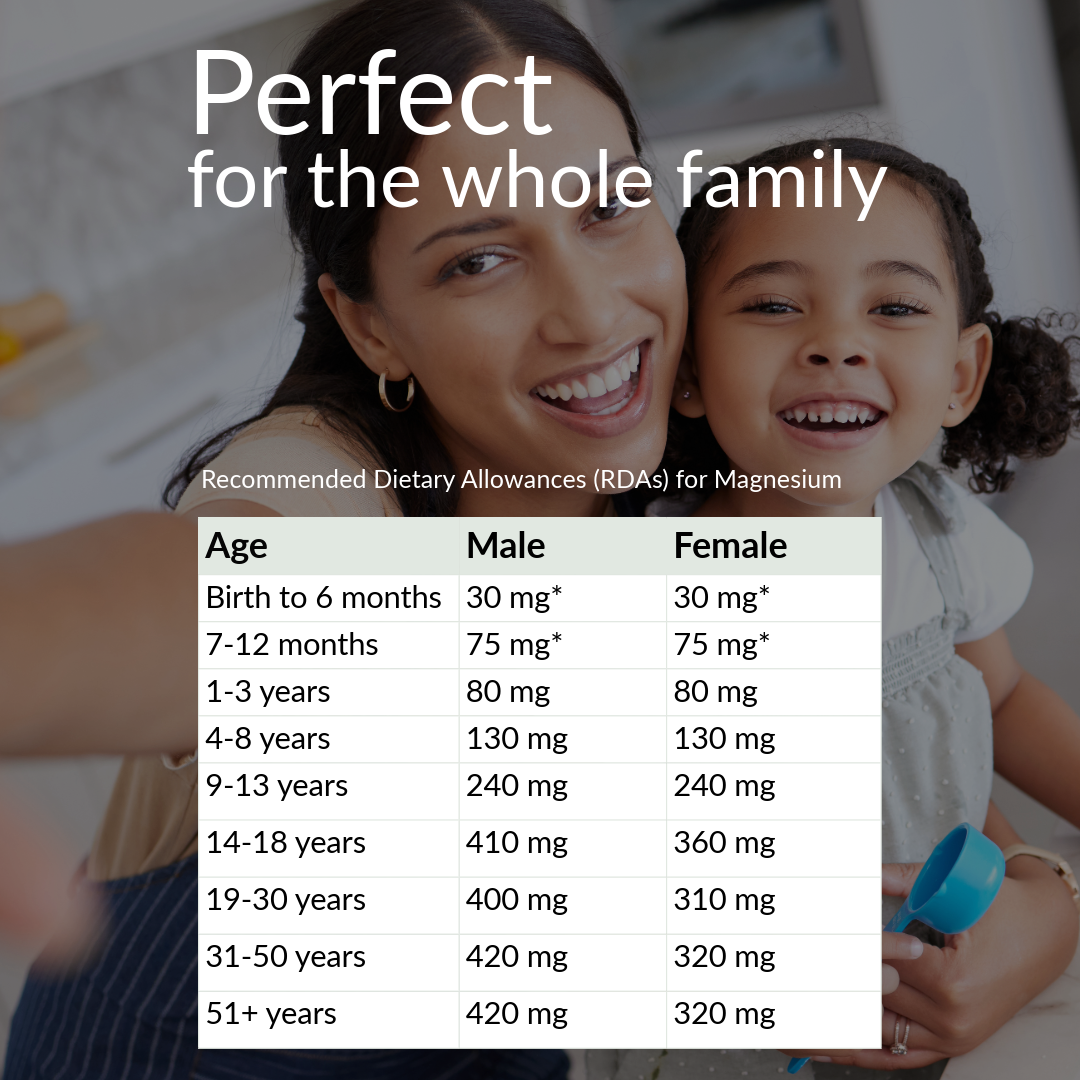 Perfect
for the whole family

Recommended Dietary Allowances (RDAs) for Magnesium

| Age | Male | Female |
|---|---|---|
| Birth to 6 months | 30 mg* | 30 mg* |
| 7-12 months | 75 mg* | 75 mg* |
| 1-3 years | 80 mg | 80 mg |
| 4-8 years | 130 mg | 130 mg |
| 9-13 years | 240 mg | 240 mg |
| 14-18 years | 410 mg | 360 mg |
| 19-30 years | 400 mg | 310 mg |
| 31-50 years | 420 mg | 320 mg |
| 51+ years | 420 mg | 320 mg |